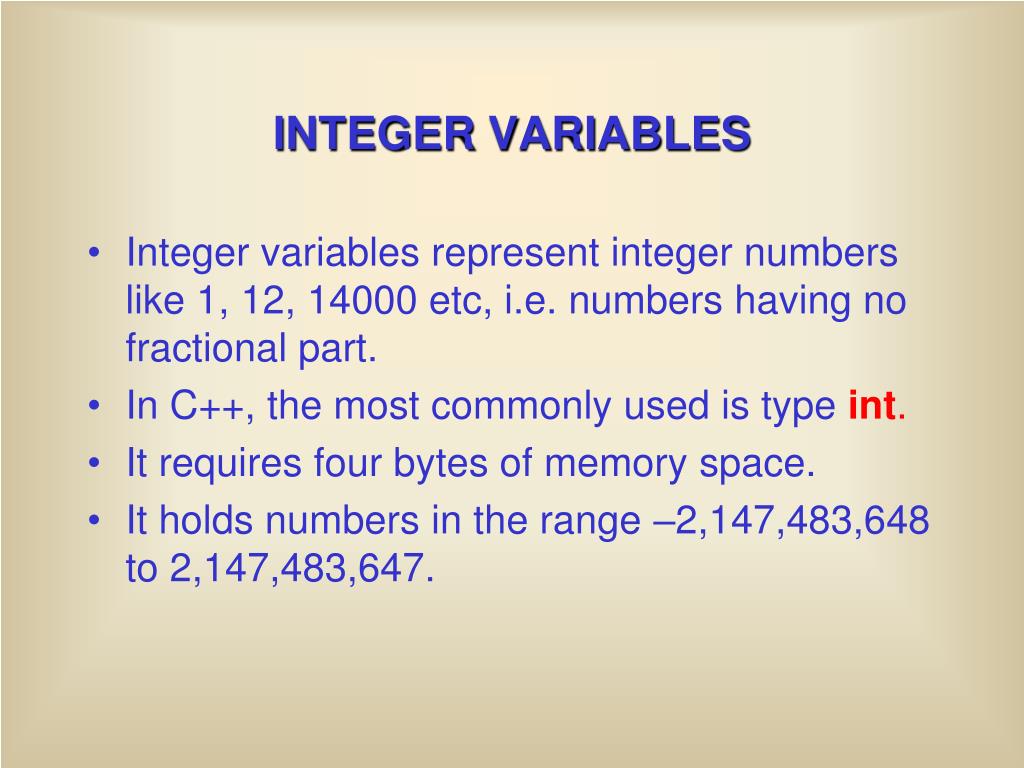 INTEGER VARIABLES

• Integer variables represent integer numbers like 1, 12, 14000 etc, i.e. numbers having no fractional part.
• In C++, the most commonly used is type int.
• It requires four bytes of memory space.
• It holds numbers in the range –2,147,483,648 to 2,147,483,647.